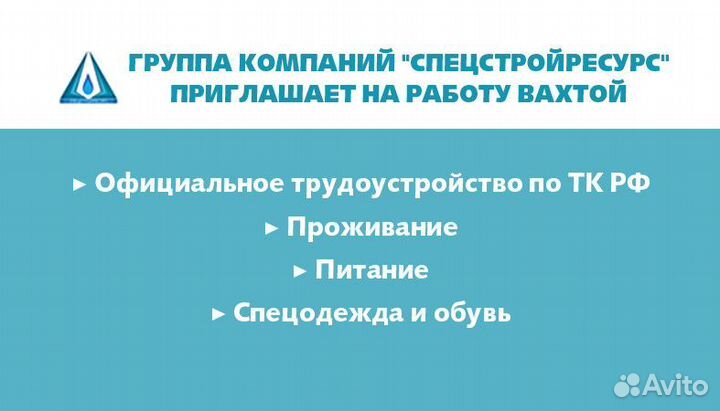 ГРУППА КОМПАНИЙ "СПЕЦСТРОЙРЕСУРС" ПРИГЛАШАЕТ НА РАБОТУ ВАХТОЙ

▸ Официальное трудоустройство по ТК РФ

▸ Проживание

▸ Питание

▸ Спецодежда и обувь

Avito